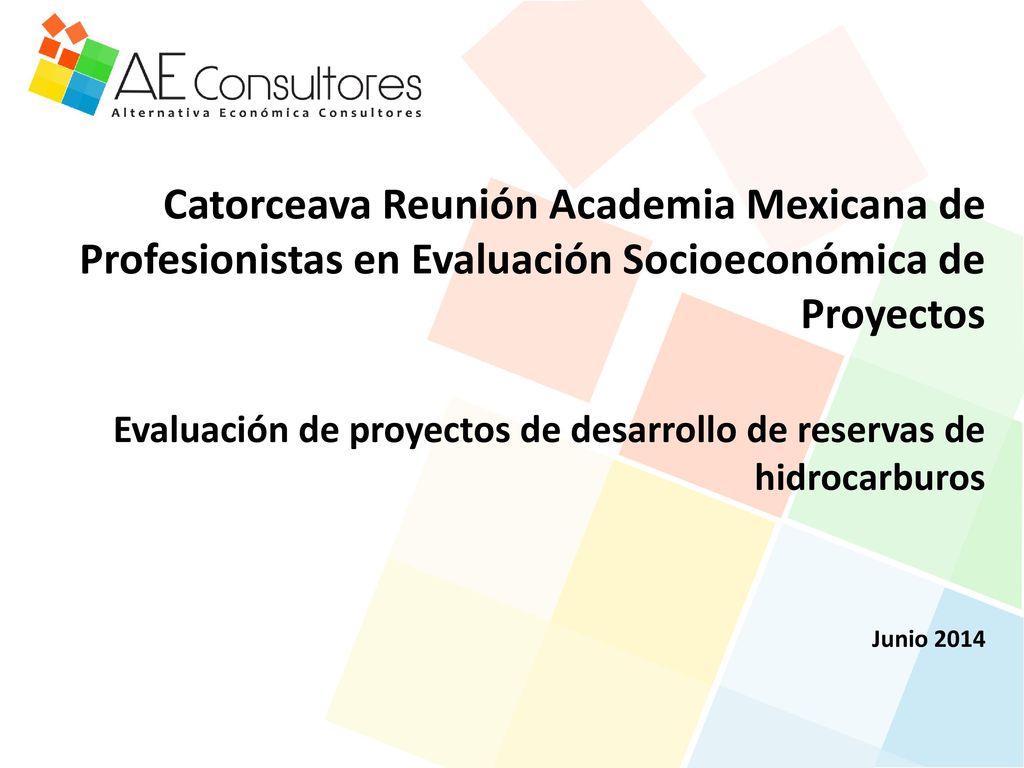 AE Consultores
Alternativa Económica Consultores

Catorceava Reunión Academia Mexicana de Profesionistas en Evaluación Socioeconómica de Proyectos

Evaluación de proyectos de desarrollo de reservas de hidrocarburos

Junio 2014